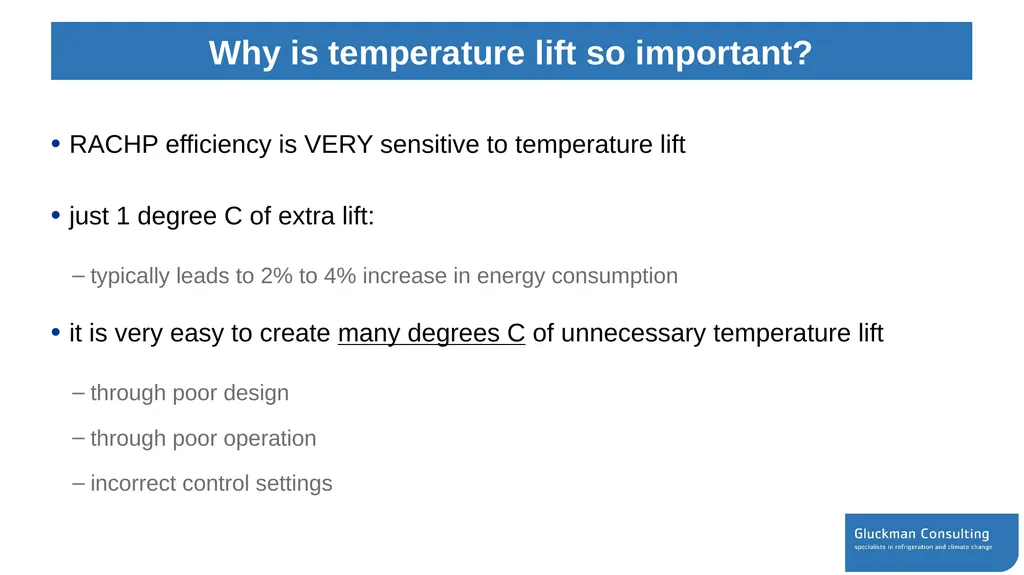 Why is temperature lift so important?

• RACHP efficiency is VERY sensitive to temperature lift

• just 1 degree C of extra lift:

– typically leads to 2% to 4% increase in energy consumption

• it is very easy to create many degrees C of unnecessary temperature lift

– through poor design

– through poor operation

– incorrect control settings

Gluckman Consulting
specialists in refrigeration and climate change